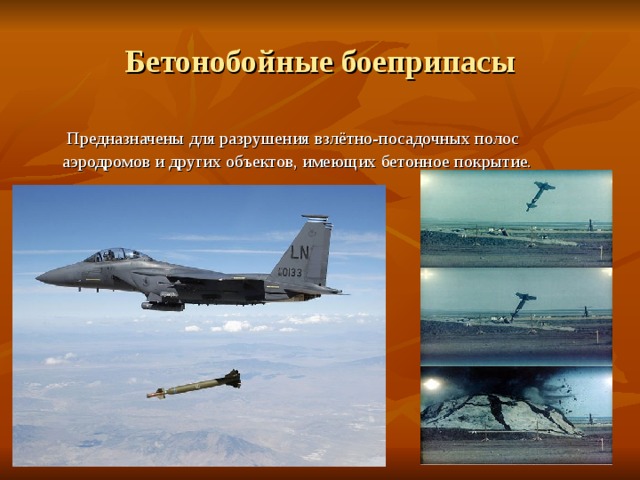 Бетонобойные боеприпасы

Предназначены для разрушения взлётно-посадочных полос аэродромов и других объектов, имеющих бетонное покрытие.

LN
0133